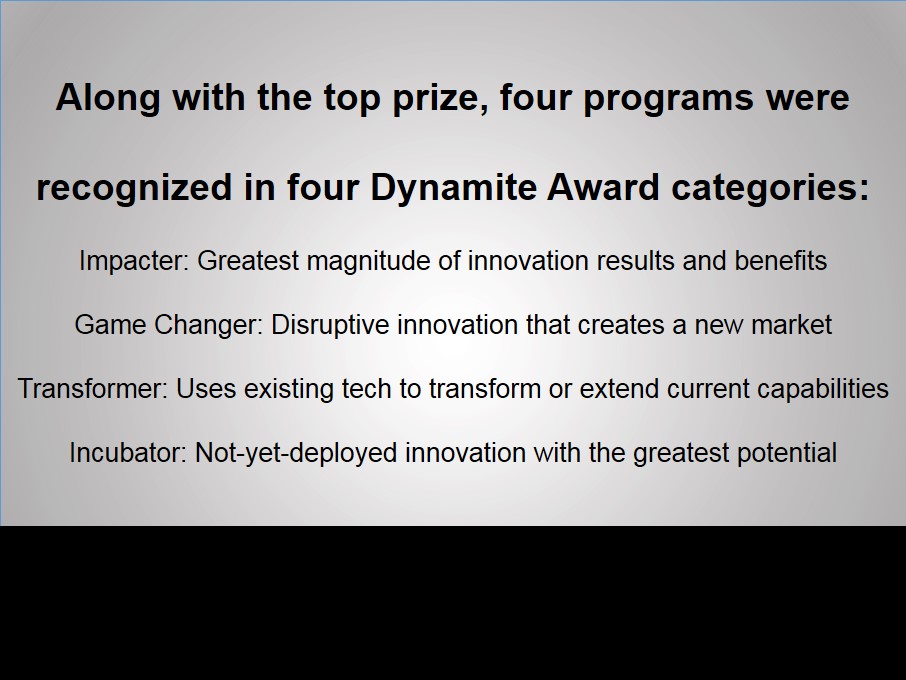 Along with the top prize, four programs were recognized in four Dynamite Award categories:

Impacter: Greatest magnitude of innovation results and benefits

Game Changer: Disruptive innovation that creates a new market

Transformer: Uses existing tech to transform or extend current capabilities

Incubator: Not-yet-deployed innovation with the greatest potential